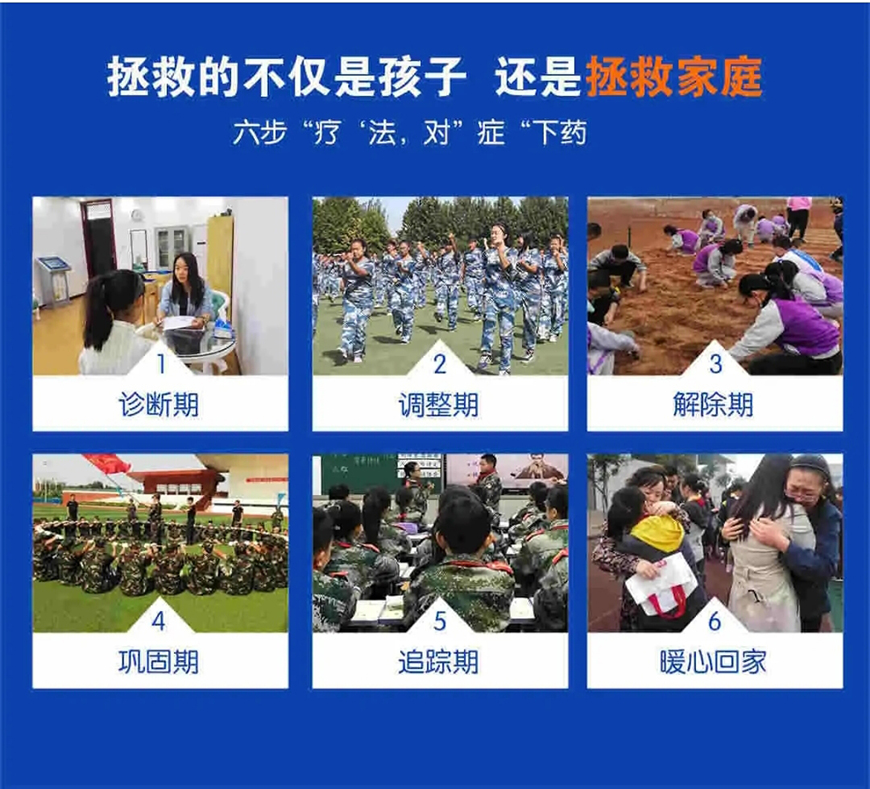 拯救的不仅是孩子 还是拯救家庭

六步“疗‘法，对”症“下药

1
诊断期

2
调整期

3
解除期

4
巩固期

5
追踪期

6
暖心回家